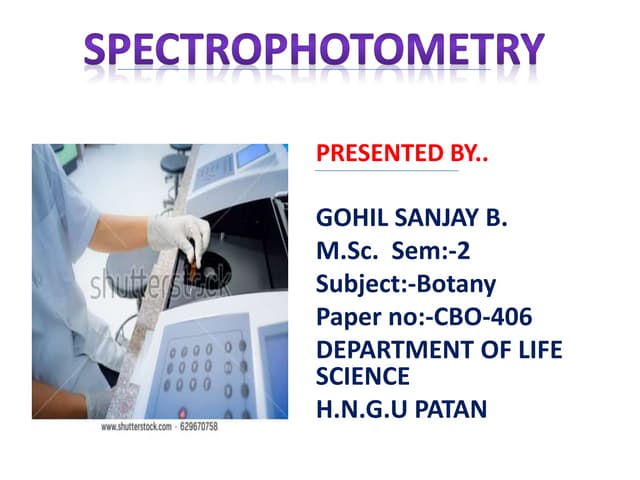 SPECTROPHOTOMETRY

shutterstock

www.shutterstock.com · 629670758

PRESENTED BY..

GOHIL SANJAY B.
M.Sc. Sem:-2
Subject:-Botany
Paper no:-CBO-406
DEPARTMENT OF LIFE SCIENCE
H.N.G.U PATAN